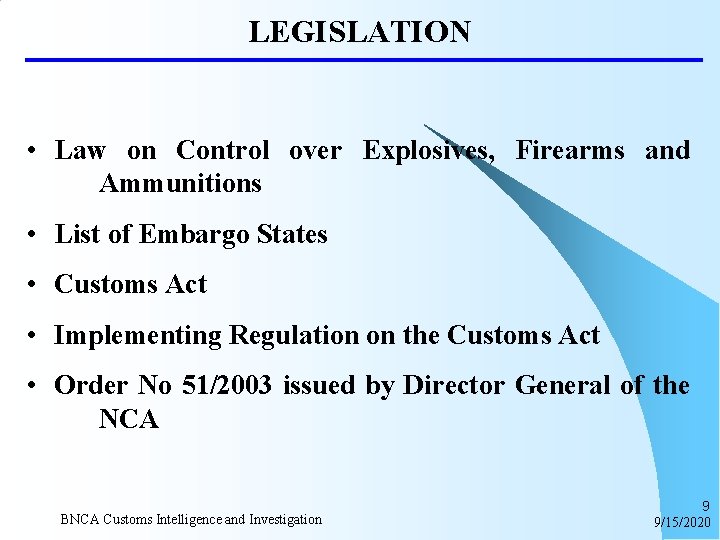 LEGISLATION

• Law on Control over Explosives, Firearms and Ammunitions

• List of Embargo States

• Customs Act

• Implementing Regulation on the Customs Act

• Order No 51/2003 issued by Director General of the NCA

BNCA Customs Intelligence and Investigation

9

9/15/2020